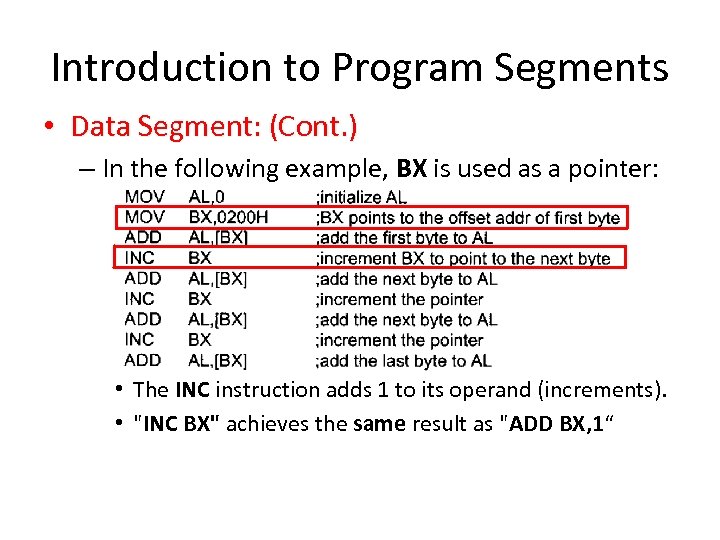 Introduction to Program Segments

• Data Segment: (Cont.)

– In the following example, BX is used as a pointer:

MOV AL,0 ;initialize AL
MOV BX,0200H ;BX points to the offset addr of first byte
ADD AL,[BX] ;add the first byte to AL
INC BX ;increment BX to point to the next byte
ADD AL,[BX] ;add the next byte to AL
INC BX ;increment the pointer
ADD AL,[BX] ;add the next byte to AL
INC BX ;increment the pointer
ADD AL,[BX] ;add the last byte to AL

• The INC instruction adds 1 to its operand (increments).

• "INC BX" achieves the same result as "ADD BX,1“